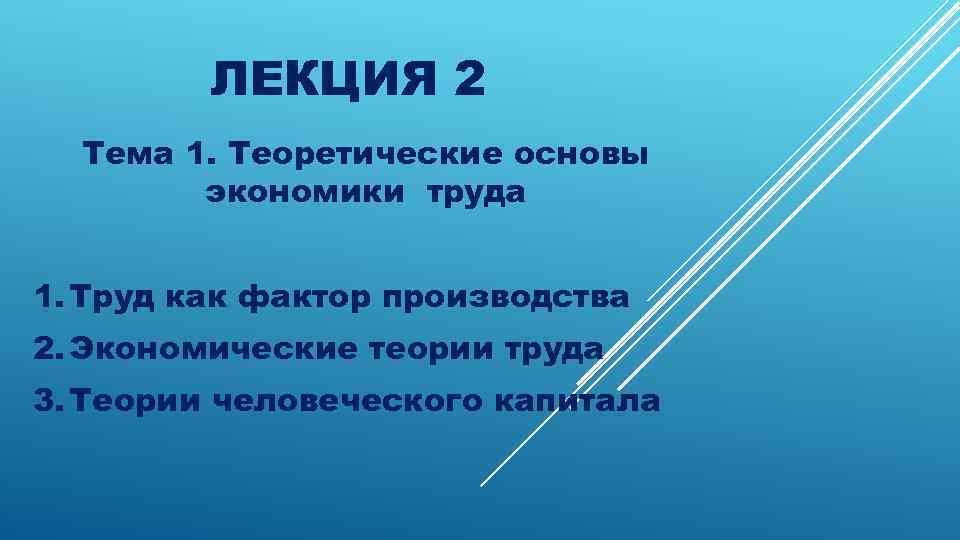 ЛЕКЦИЯ 2

Тема 1. Теоретические основы экономики труда

1. Труд как фактор производства
2. Экономические теории труда
3. Теории человеческого капитала